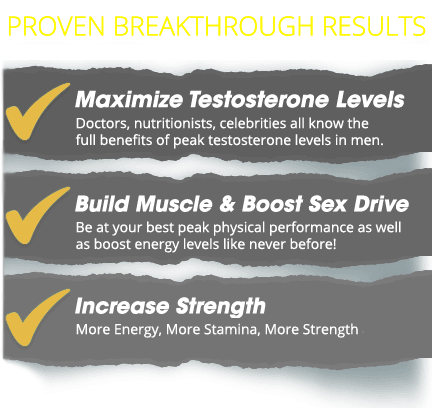 PROVEN BREAKTHROUGH RESULTS

Maximize Testosterone Levels
Doctors, nutritionists, celebrities all know the full benefits of peak testosterone levels in men.

Build Muscle & Boost Sex Drive
Be at your best peak physical performance as well as boost energy levels like never before!

Increase Strength
More Energy, More Stamina, More Strength